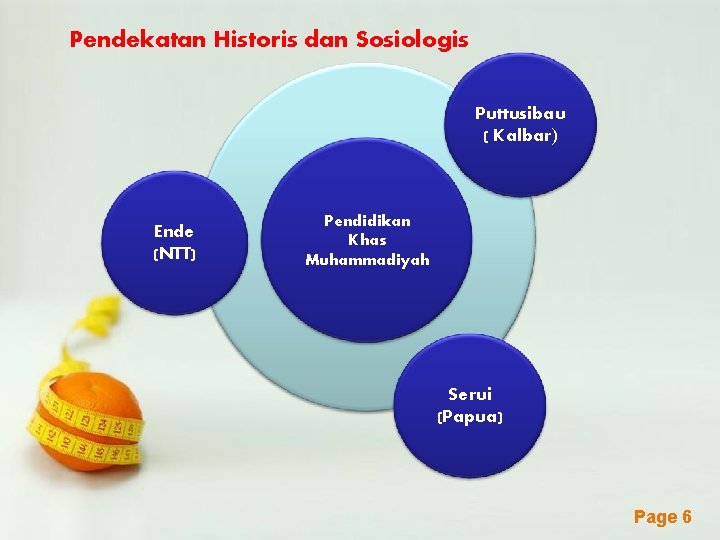 Pendekatan Historis dan Sosiologis

Puttusibau
( Kalbar)

Ende
(NTT)

Pendidikan
Khas
Muhammadiyah

Serui
(Papua)

Page 6